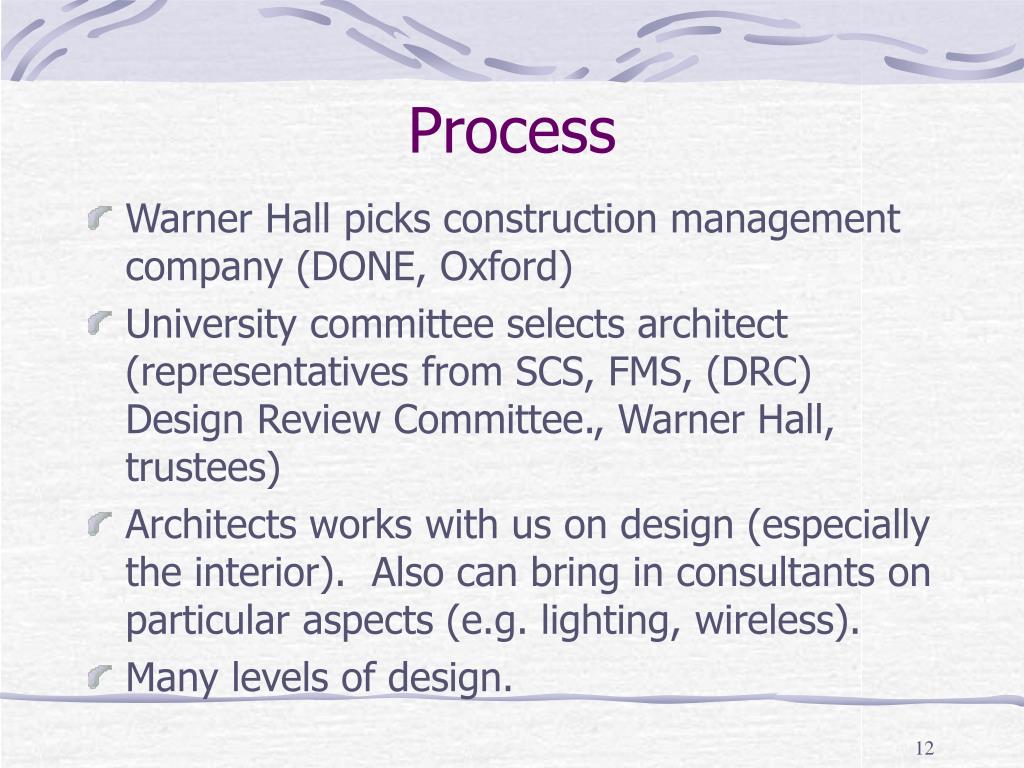 Process

Warner Hall picks construction management company (DONE, Oxford)

University committee selects architect (representatives from SCS, FMS, (DRC) Design Review Committee., Warner Hall, trustees)

Architects works with us on design (especially the interior).  Also can bring in consultants on particular aspects (e.g. lighting, wireless).

Many levels of design.

12